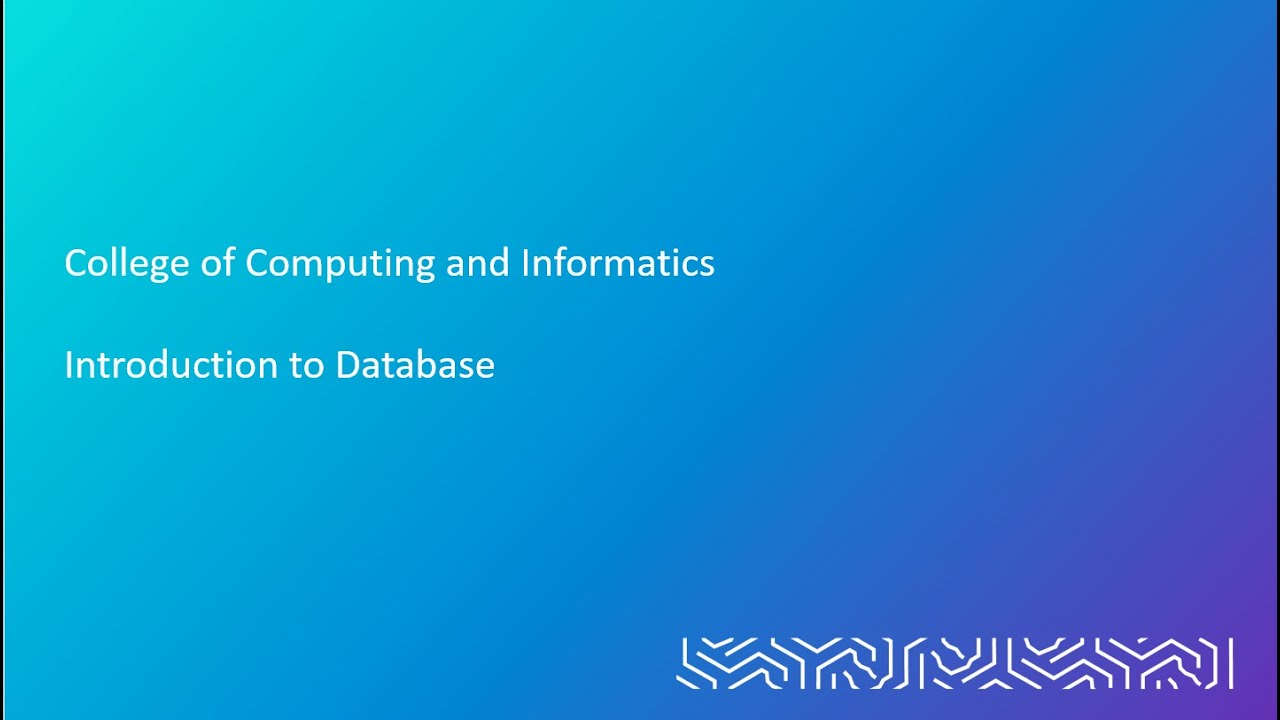 College of Computing and Informatics

Introduction to Database